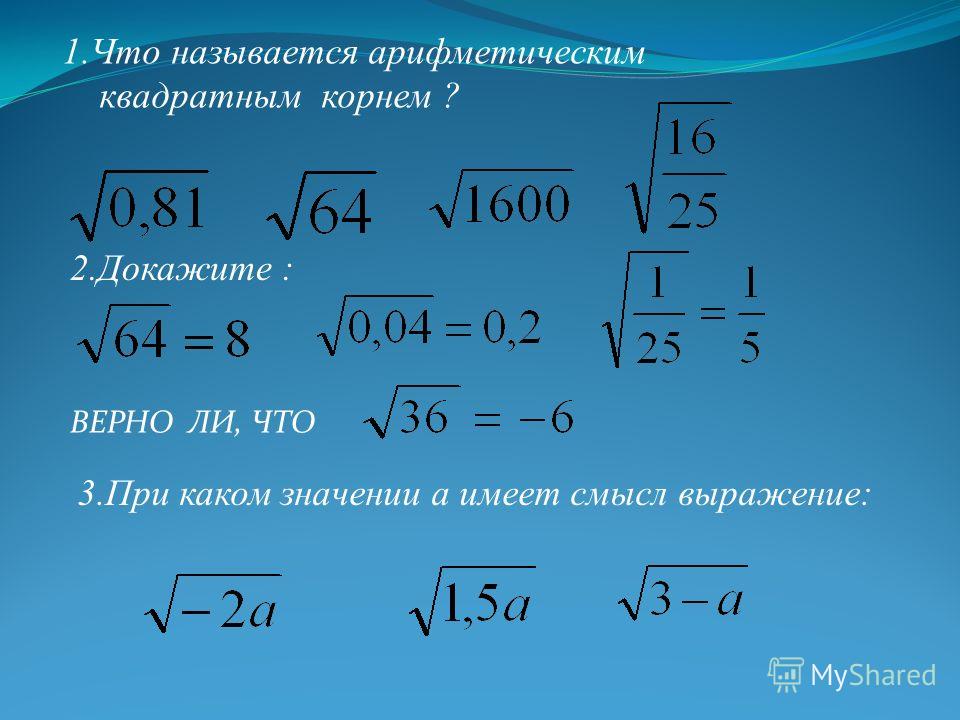 1.Что называется арифметическим квадратным корнем ?

$\sqrt{0,81}$ $\sqrt{64}$ $\sqrt{1600}$ $\sqrt{\frac{16}{25}}$

2.Докажите :

$\sqrt{64}=8$ $\sqrt{0,04}=0,2$ $\sqrt{\frac{1}{25}}=\frac{1}{5}$

ВЕРНО ЛИ, ЧТО $\sqrt{36}=-6$

3.При каком значении а имеет смысл выражение:

$\sqrt{-2a}$ $\sqrt{1,5a}$ $\sqrt{3-a}$

MyShared